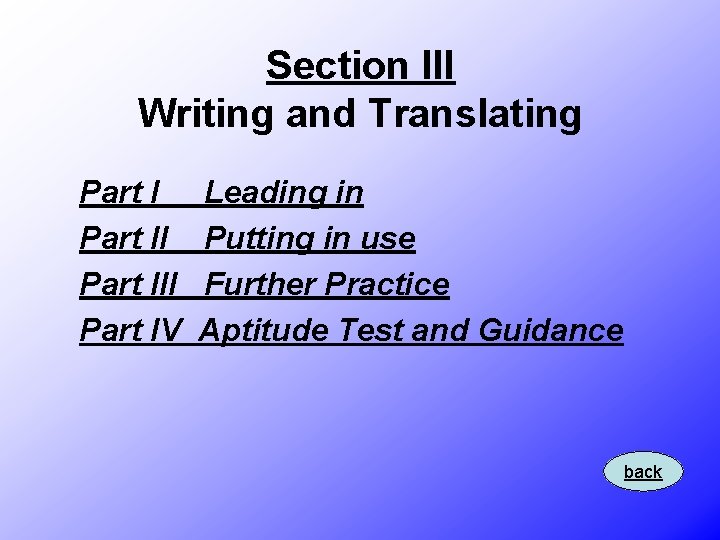 Section III
Writing and Translating

Part I Leading in
Part II Putting in use
Part III Further Practice
Part IV Aptitude Test and Guidance

back